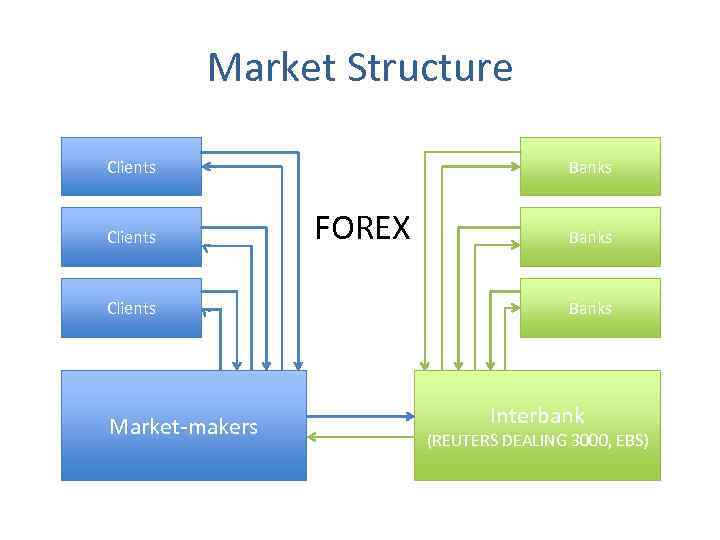 Market Structure

Clients

Clients

Clients

FOREX

Banks

Banks

Banks

Market-makers

Interbank
(REUTERS DEALING 3000, EBS)